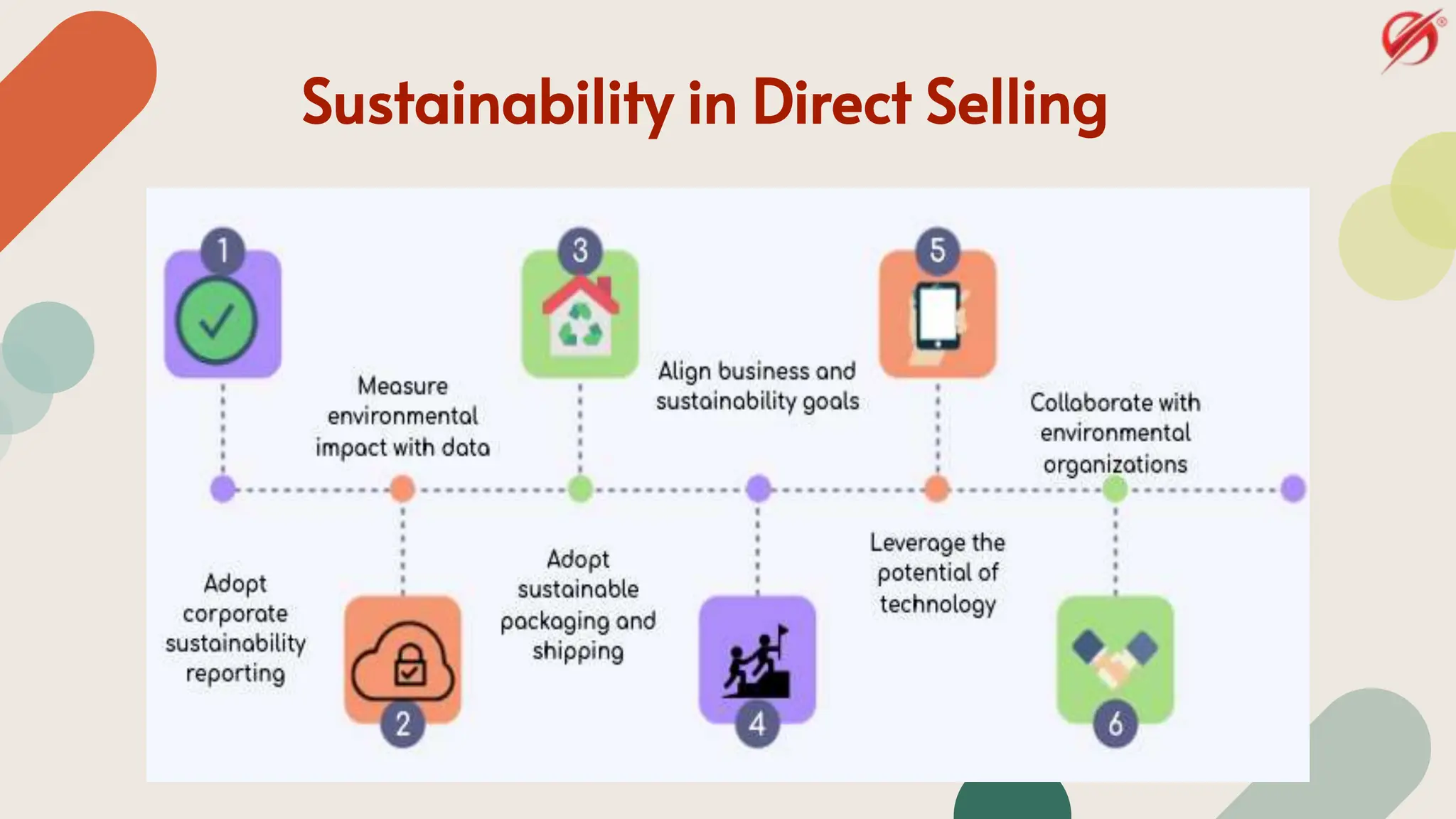 Sustainability in Direct Selling

1

Adopt corporate sustainability reporting

Measure environmental impact with data

2

3

Adopt sustainable packaging and shipping

Align business and sustainability goals

4

5

Leverage the potential of technology

Collaborate with environmental organizations

6